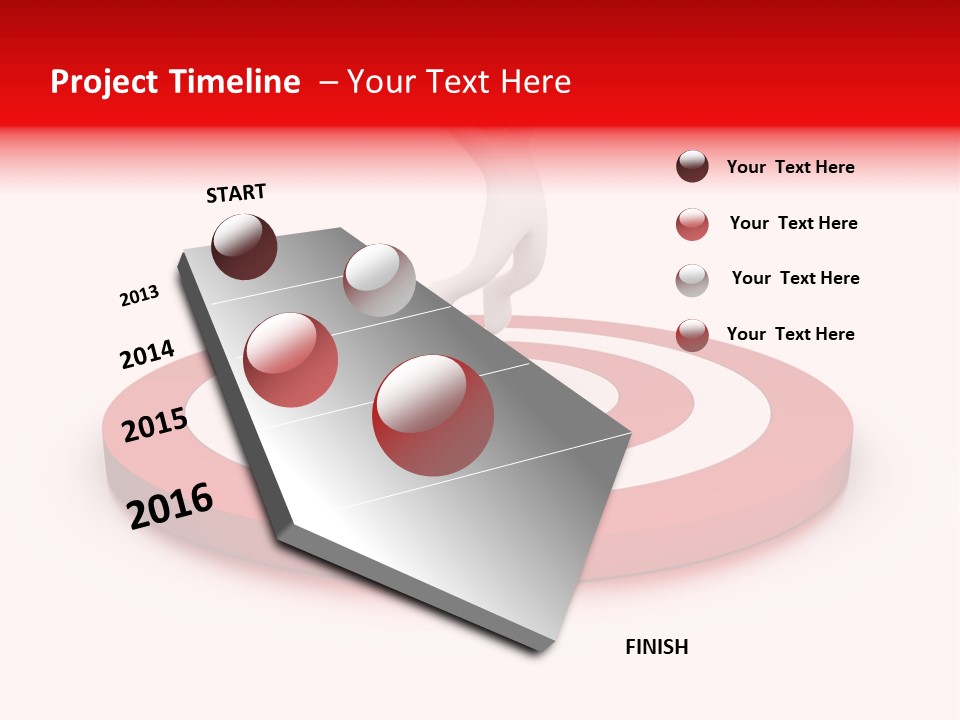 Project Timeline – Your Text Here

START

2013

2014

2015

2016

FINISH

Your Text Here

Your Text Here

Your Text Here

Your Text Here